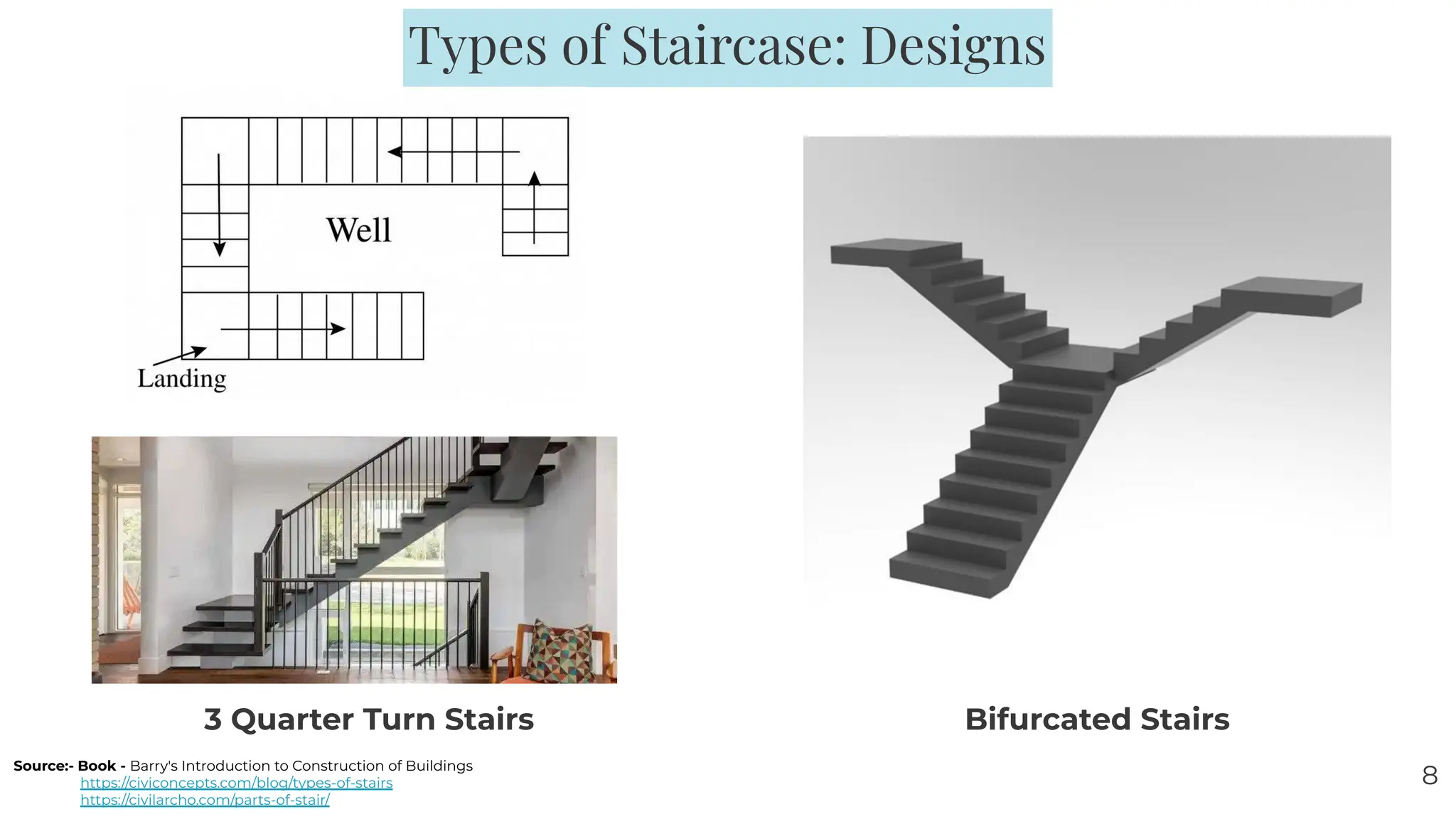 Types of Staircase: Designs

Well

Landing

3 Quarter Turn Stairs

Bifurcated Stairs

Source:- Book - Barry's Introduction to Construction of Buildings
https://civiconcepts.com/blog/types-of-stairs
https://civilarcho.com/parts-of-stair/

8